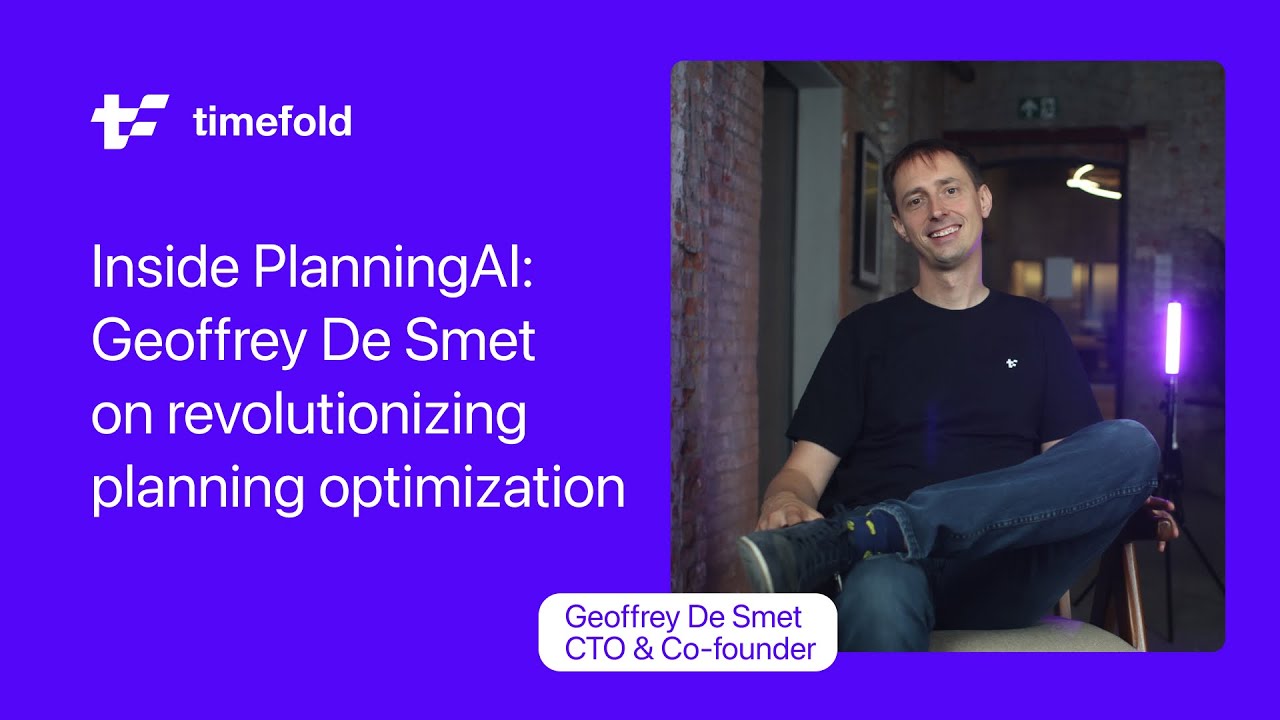 timefold

Inside PlanningAI: Geoffrey De Smet on revolutionizing planning optimization

Geoffrey De Smet
CTO & Co-founder